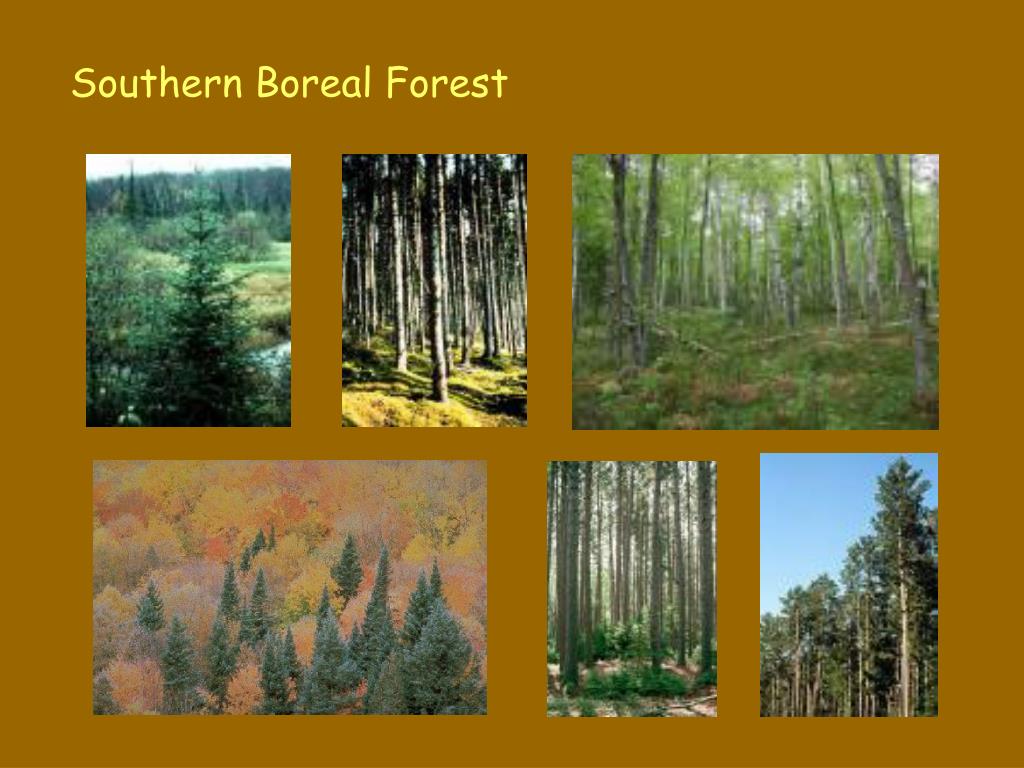 Southern Boreal Forest